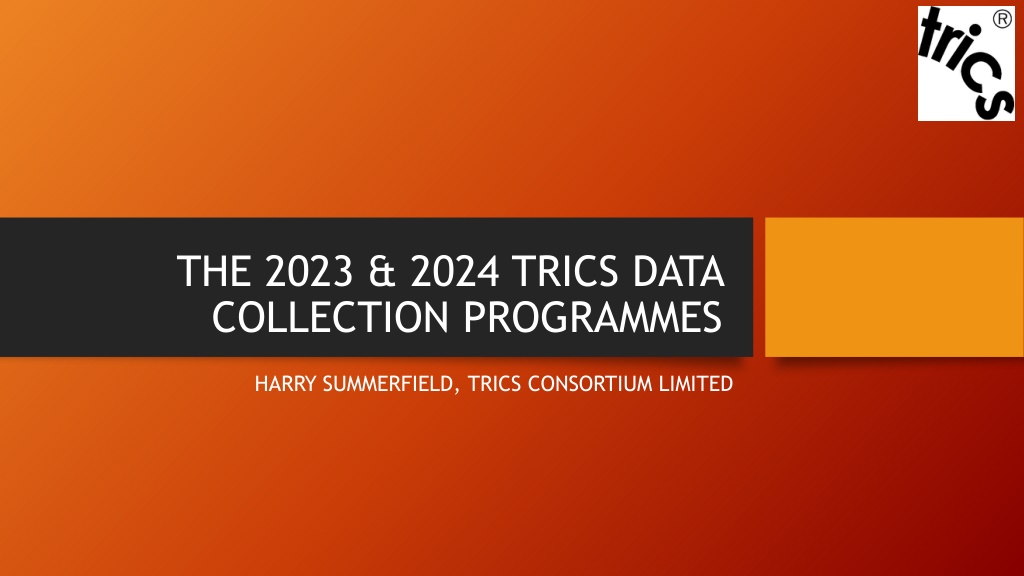 trics ®

THE 2023 & 2024 TRICS DATA COLLECTION PROGRAMMES

HARRY SUMMERFIELD, TRICS CONSORTIUM LIMITED